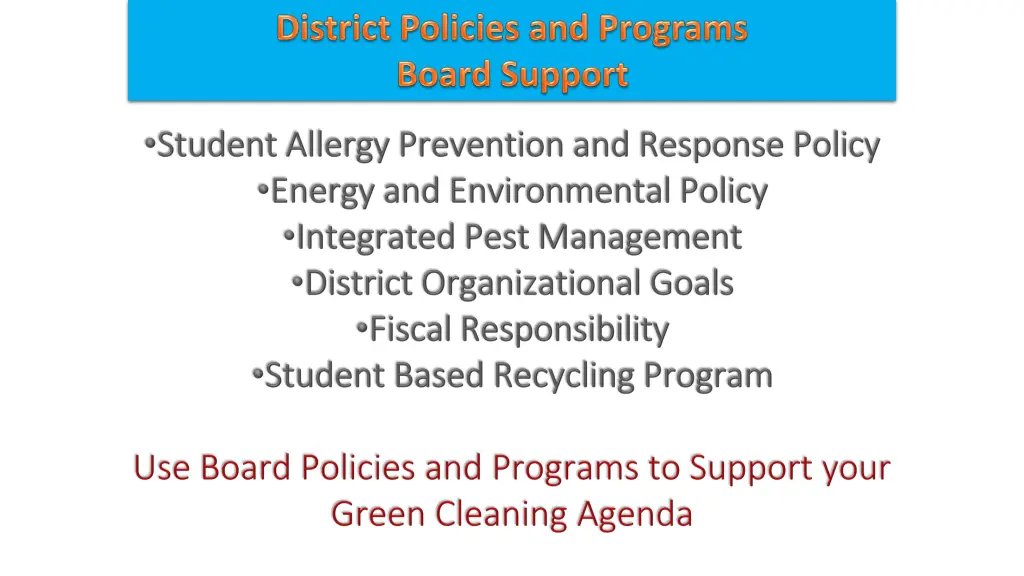 District Policies and Programs
Board Support

•Student Allergy Prevention and Response Policy
•Energy and Environmental Policy
•Integrated Pest Management
•District Organizational Goals
•Fiscal Responsibility
•Student Based Recycling Program

Use Board Policies and Programs to Support your Green Cleaning Agenda